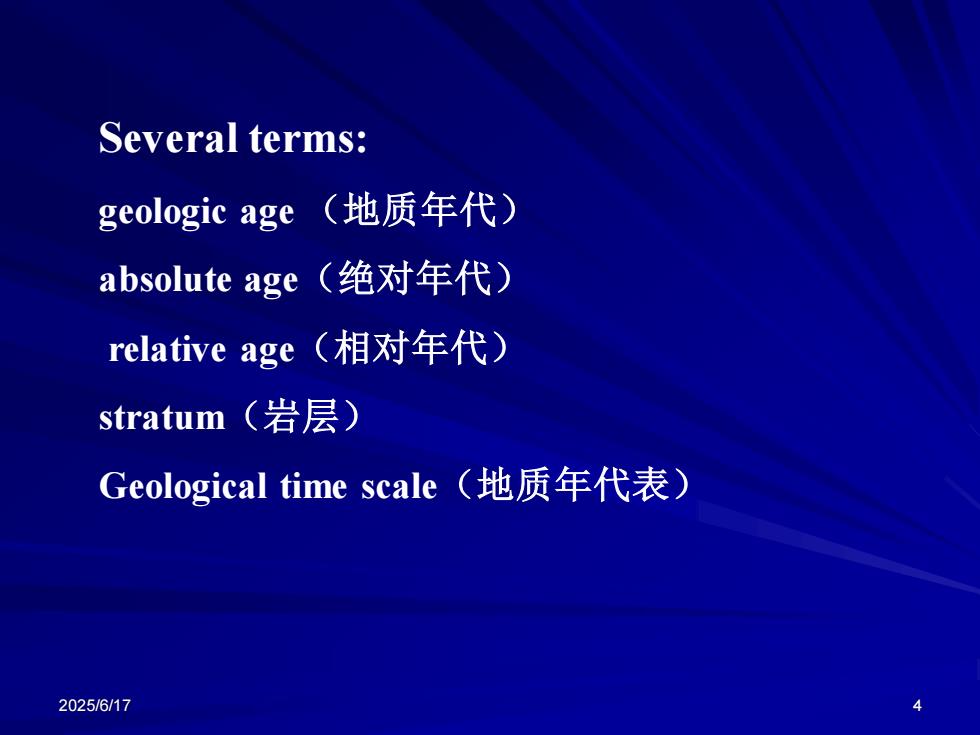 Several terms:

geologic age （地质年代）

absolute age（绝对年代）

relative age（相对年代）

stratum（岩层）

Geological time scale（地质年代表）

2025/6/17

4